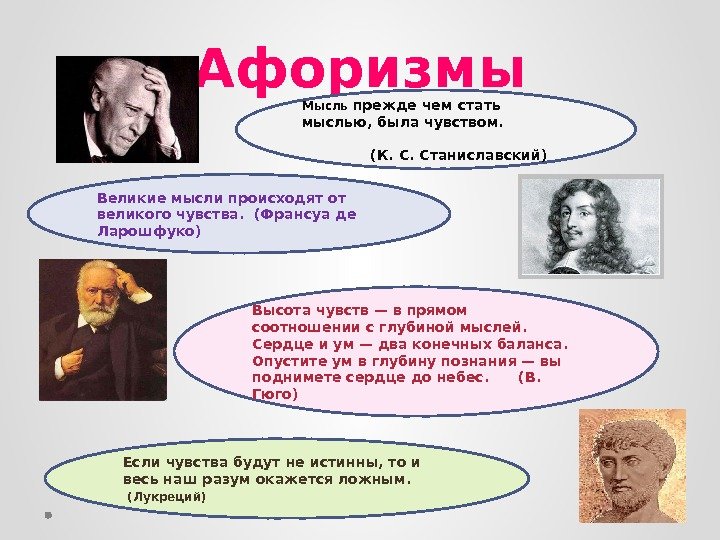 Афоризмы

Мысль прежде чем стать мыслью, была чувством.

(К. С. Станиславский)

Великие мысли происходят от великого чувства. (Франсуа де Ларошфуко)

Высота чувств — в прямом соотношении с глубиной мыслей. Сердце и ум — два конечных баланса. Опустите ум в глубину познания — вы поднимете сердце до небес. (В. Гюго)

Если чувства будут не истинны, то и весь наш разум окажется ложным. (Лукреций)